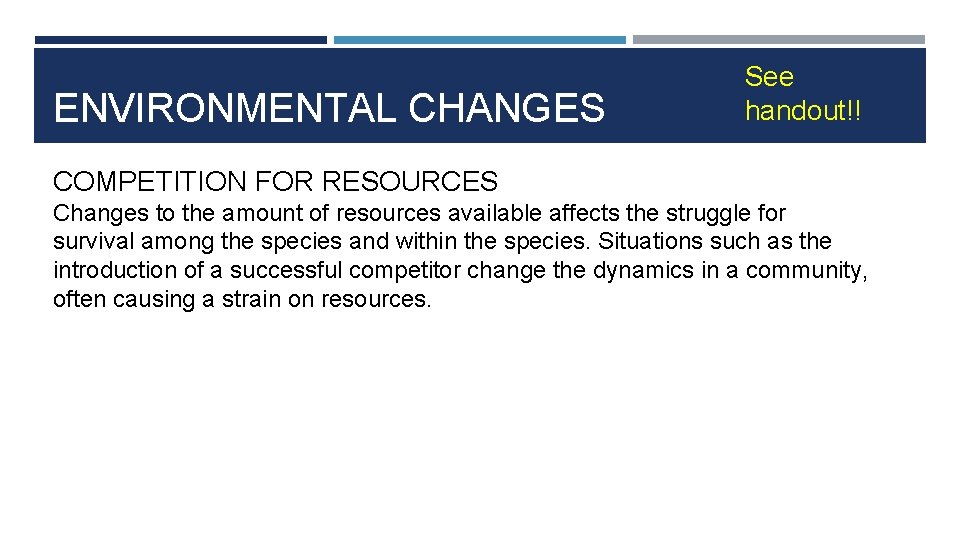 ENVIRONMENTAL CHANGES

See handout!!

COMPETITION FOR RESOURCES

Changes to the amount of resources available affects the struggle for survival among the species and within the species. Situations such as the introduction of a successful competitor change the dynamics in a community, often causing a strain on resources.